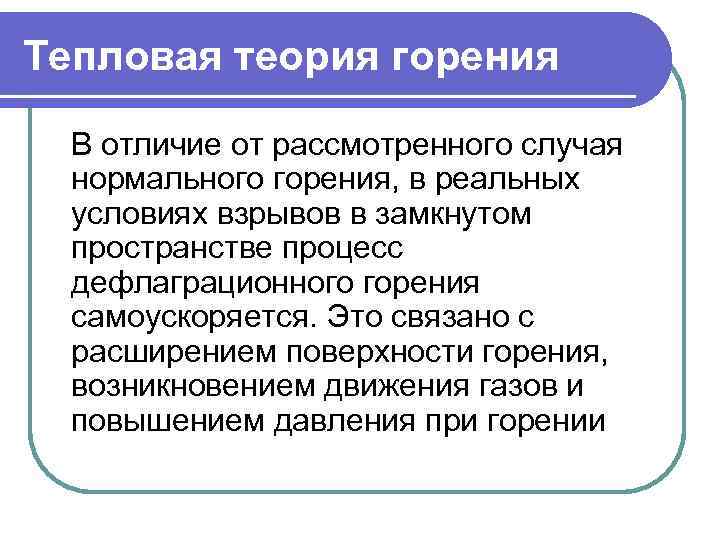 Тепловая теория горения

В отличие от рассмотренного случая нормального горения, в реальных условиях взрывов в замкнутом пространстве процесс дефлаграционного горения самоускоряется. Это связано с расширением поверхности горения, возникновением движения газов и повышением давления при горении